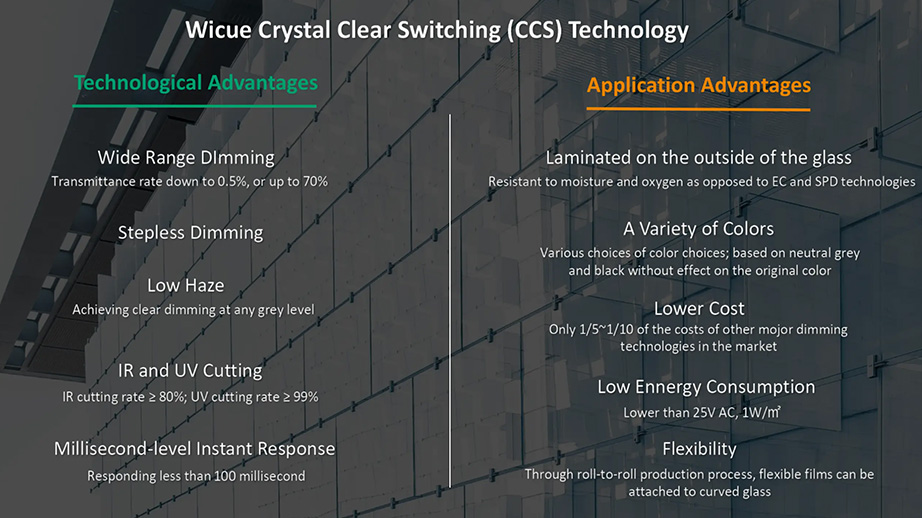 Wicue Crystal Clear Switching (CCS) Technology

Technological Advantages

Wide Range DImming
Transmittance rate down to 0.5%, or up to 70%

Stepless Dimming

Low Haze
Achieving clear dimming at any grey level

IR and UV Cutting
IR cutting rate ≥ 80%; UV cutting rate ≥ 99%

Millisecond-level Instant Response
Responding less than 100 millisecond

Application Advantages

Laminated on the outside of the glass
Resistant to moisture and oxygen as opposed to EC and SPD technologies

A Variety of Colors
Various choices of color choices; based on neutral grey and black without effect on the original color

Lower Cost
Only 1/5~1/10 of the costs of other mojor dimming technologies in the market

Low Ennergy Consumption
Lower than 25V AC, 1W/㎡

Flexibility
Through roll-to-roll production process, flexible films can be attached to curved glass